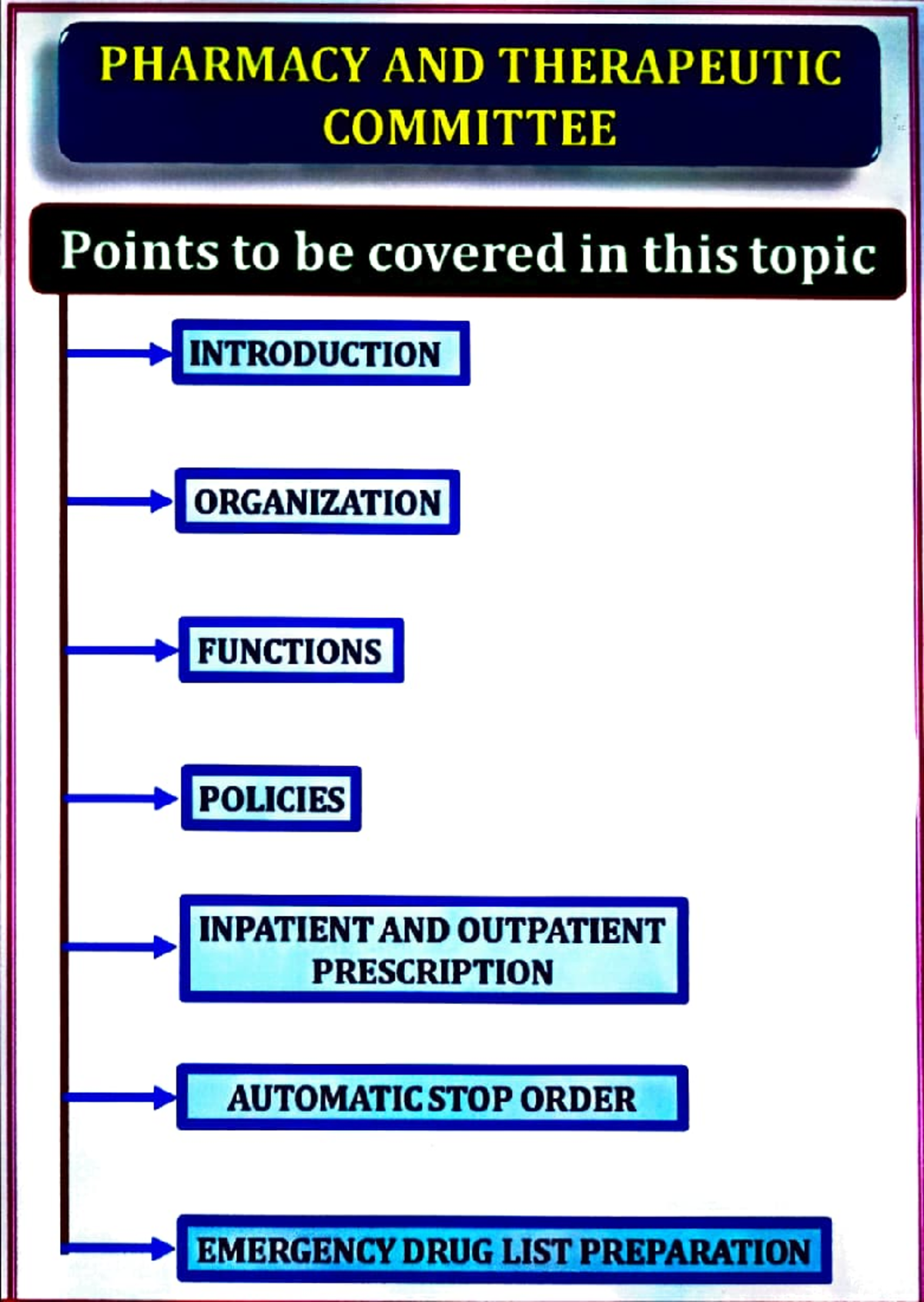 PHARMACY AND THERAPEUTIC COMMITTEE

Points to be covered in this topic

INTRODUCTION

ORGANIZATION

FUNCTIONS

POLICIES

INPATIENT AND OUTPATIENT PRESCRIPTION

AUTOMATIC STOP ORDER

EMERGENCY DRUG LIST PREPARATION